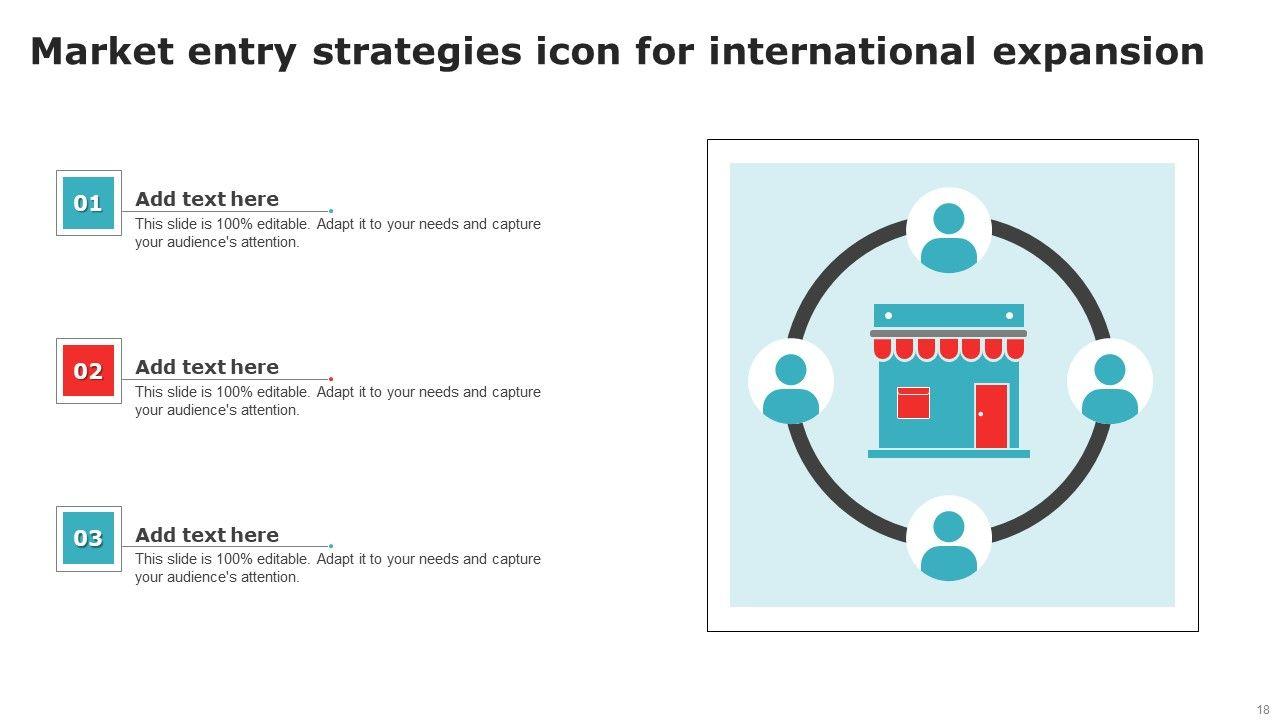 Market entry strategies icon for international expansion

01
Add text here
This slide is 100% editable. Adapt it to your needs and capture your audience's attention.

02
Add text here
This slide is 100% editable. Adapt it to your needs and capture your audience's attention.

03
Add text here
This slide is 100% editable. Adapt it to your needs and capture your audience's attention.

18